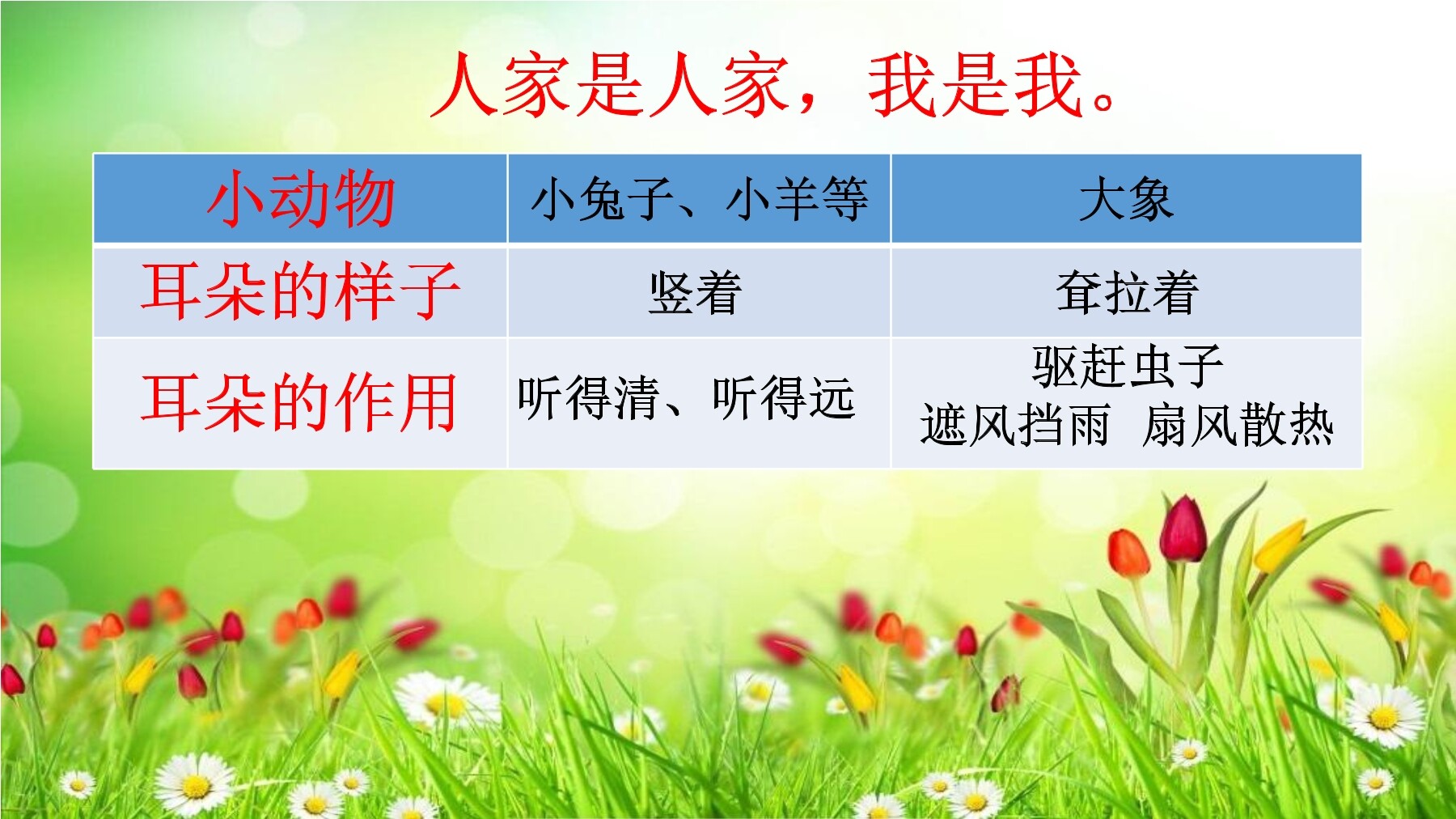 人家是人家，我是我。

| 小动物 | 小兔子、小羊等 | 大象 |
|---|---|---|
| 耳朵的样子 | 竖着 | 耷拉着 |
| 耳朵的作用 | 听得清、听得远 | 驱赶虫子 遮风挡雨 扇风散热 |